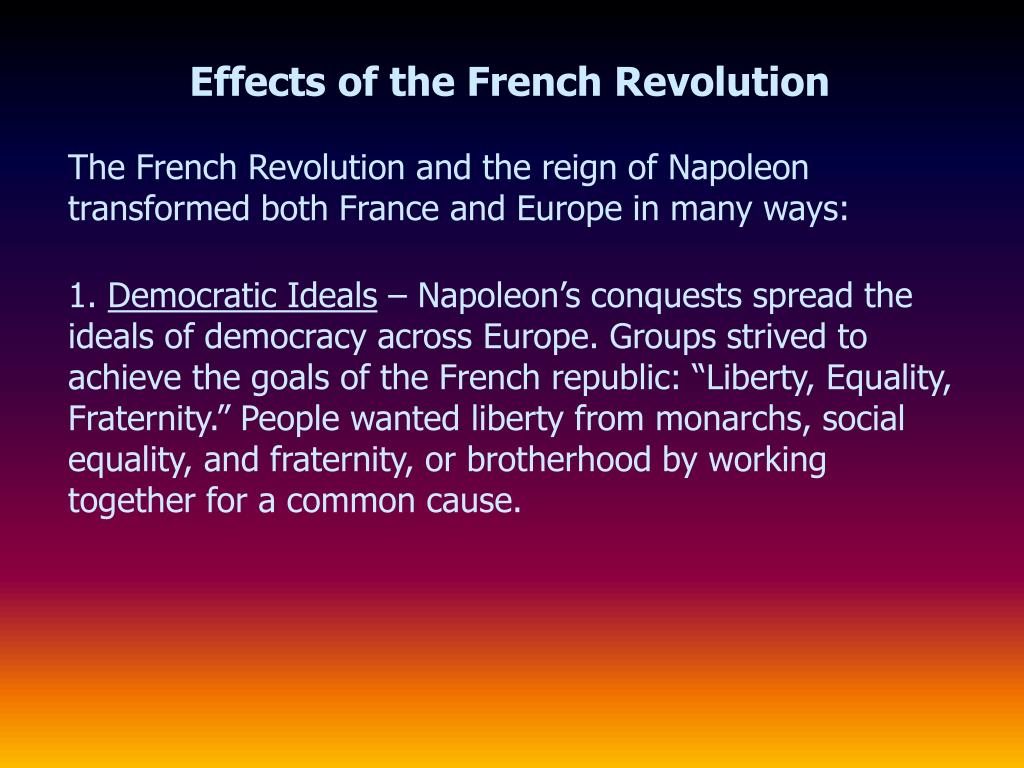 Effects of the French Revolution

The French Revolution and the reign of Napoleon transformed both France and Europe in many ways:

1. Democratic Ideals – Napoleon’s conquests spread the ideals of democracy across Europe. Groups strived to achieve the goals of the French republic: “Liberty, Equality, Fraternity.” People wanted liberty from monarchs, social equality, and fraternity, or brotherhood by working together for a common cause.